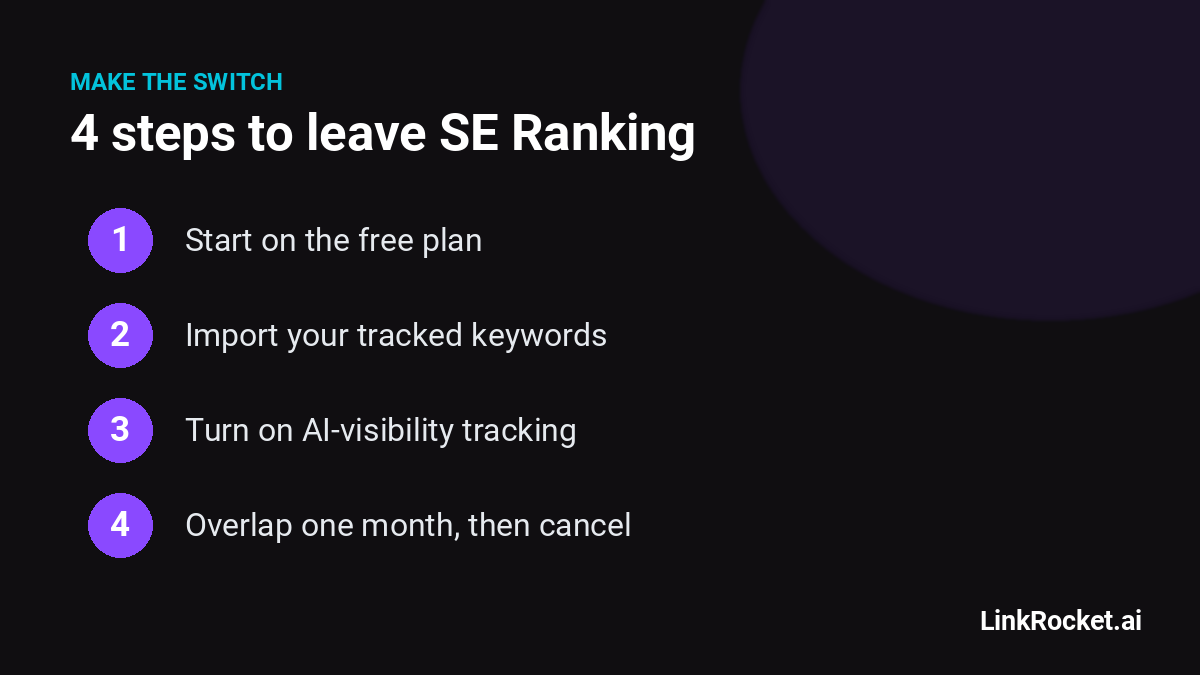 MAKE THE SWITCH

4 steps to leave SE Ranking

1 Start on the free plan

2 Import your tracked keywords

3 Turn on AI-visibility tracking

4 Overlap one month, then cancel

LinkRocket.ai